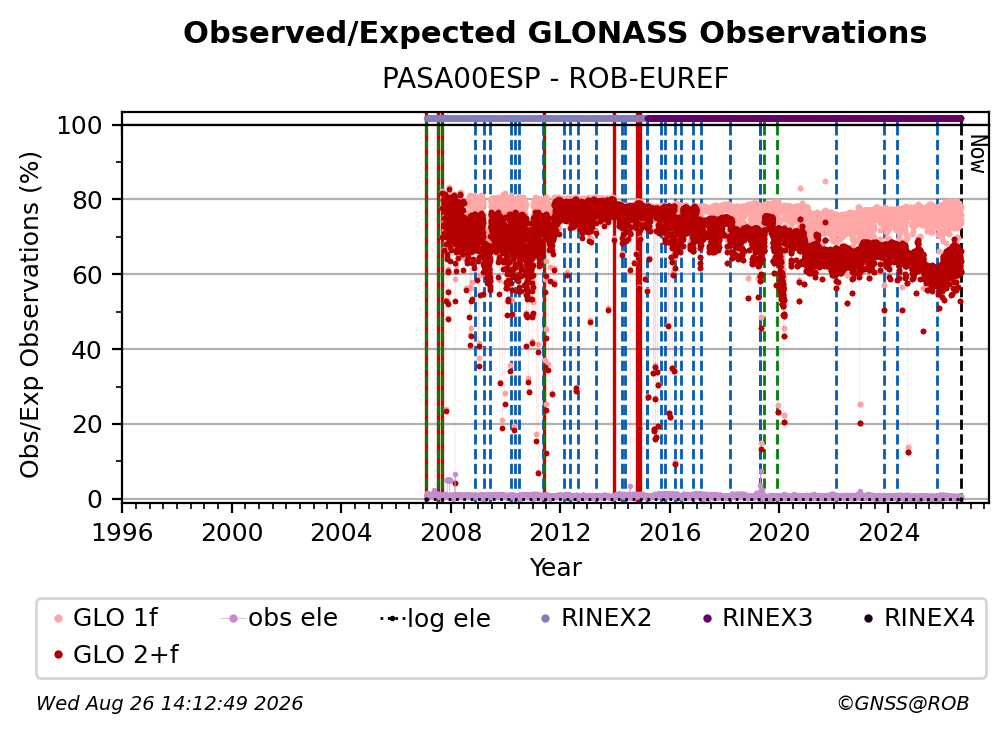 Observed/Expected GLONASS Observations
PASA00ESP - ROB-EUREF

Obs/Exp Observations (%)

100
80
60
40
20
0

Now

1996 2000 2004 2008 2012 2016 2020 2024
Year

GLO 1f
obs ele
log ele
RINEX2
RINEX3
RINEX4
GLO 2+f

Wed Aug 26 14:12:49 2026
©GNSS@ROB